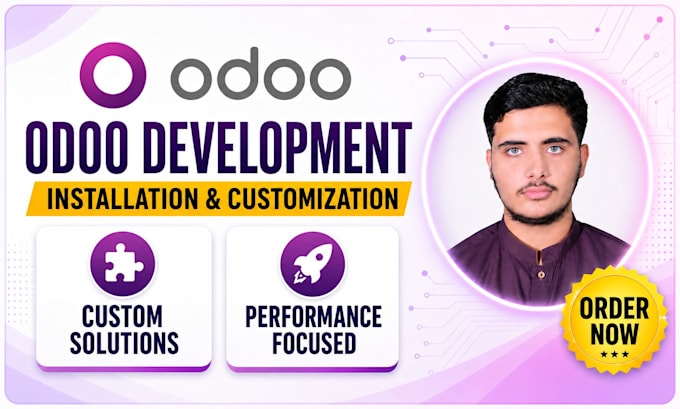 odoo

ODOO DEVELOPMENT

INSTALLATION & CUSTOMIZATION

CUSTOM SOLUTIONS

PERFORMANCE FOCUSED

ORDER NOW